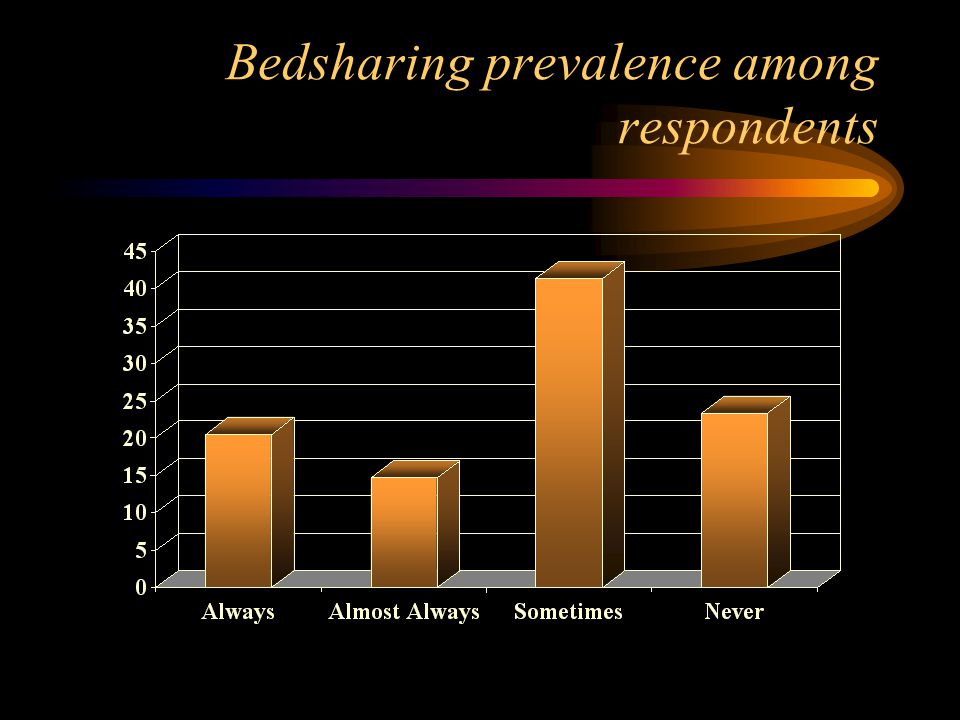 Bedsharing prevalence among respondents

45
40
35
30
25
20
15
10
5
0

Always
Almost Always
Sometimes
Never